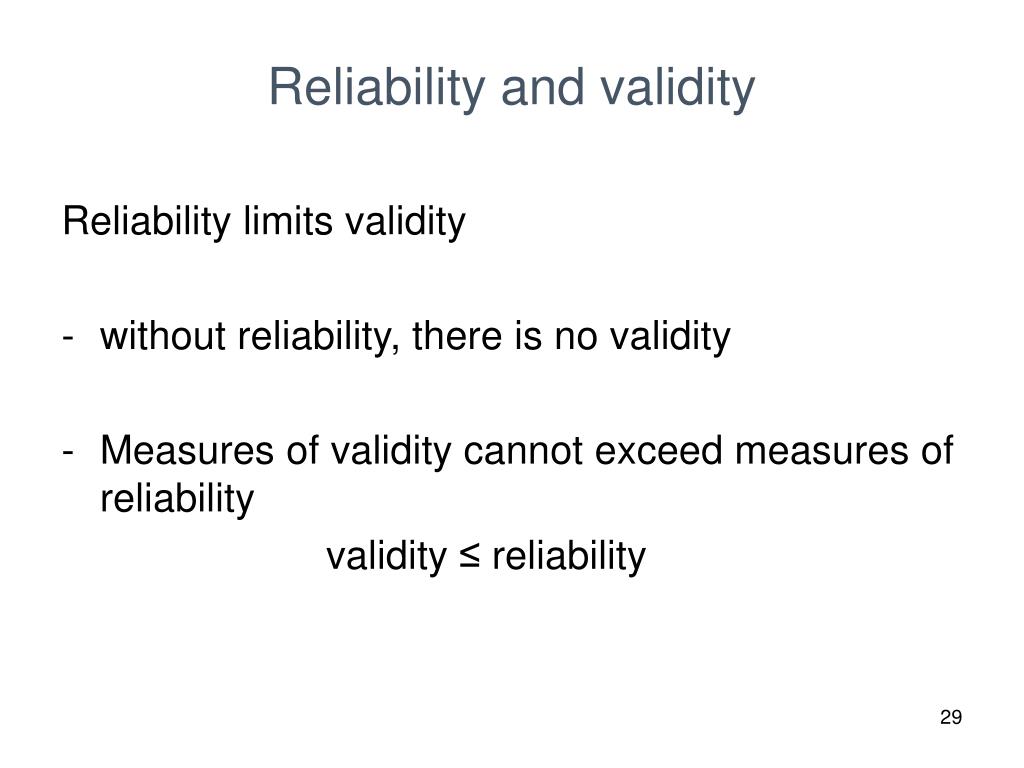 Reliability and validity

Reliability limits validity

- without reliability, there is no validity

- Measures of validity cannot exceed measures of reliability

validity ≤ reliability

29